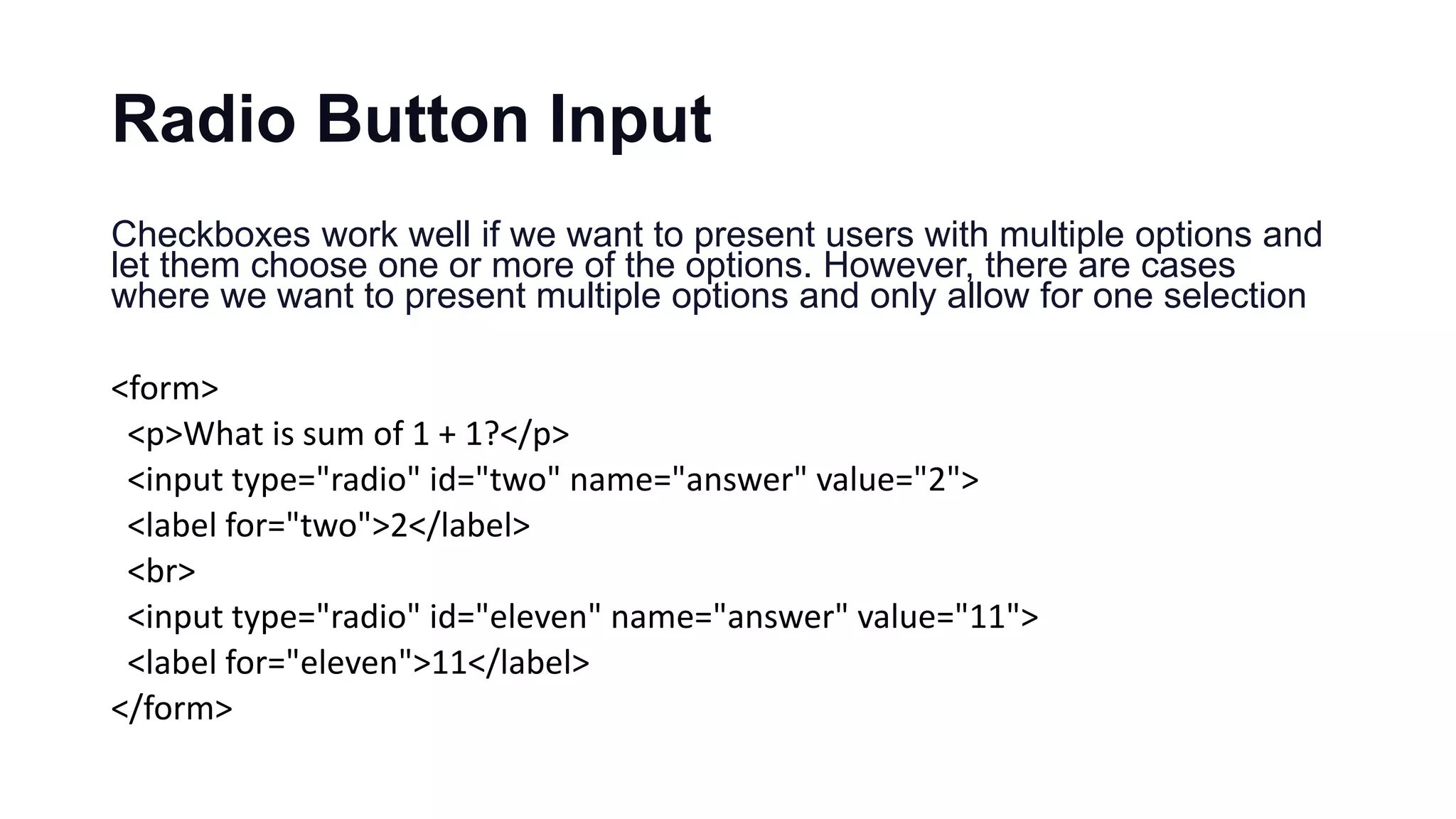 Radio Button Input

Checkboxes work well if we want to present users with multiple options and let them choose one or more of the options. However, there are cases where we want to present multiple options and only allow for one selection

<form>
  <p>What is sum of 1 + 1?</p>
  <input type="radio" id="two" name="answer" value="2">
  <label for="two">2</label>
  <br>
  <input type="radio" id="eleven" name="answer" value="11">
  <label for="eleven">11</label>
</form>